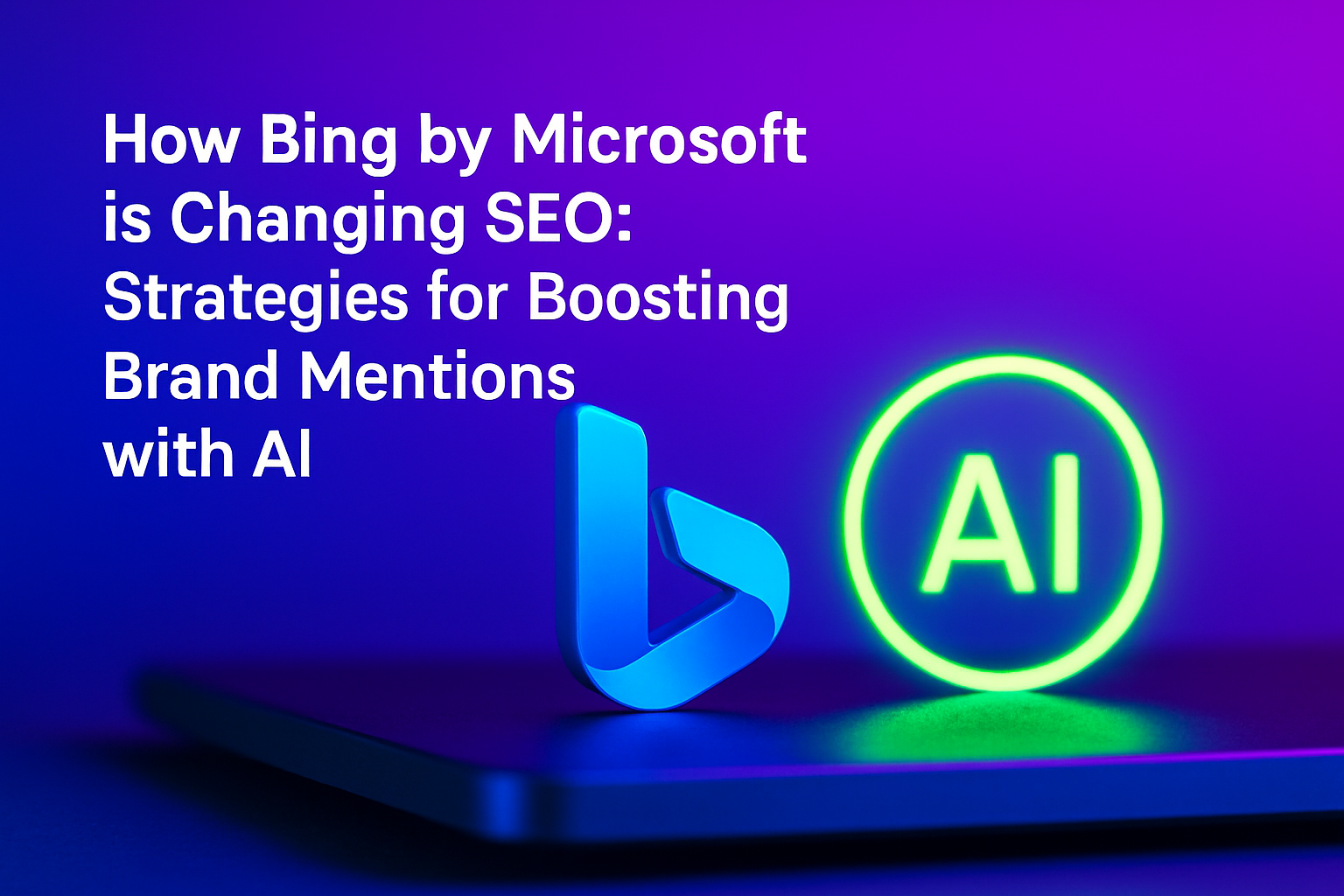 How Bing by Microsoft is Changing SEO: Strategies for Boosting Brand Mentions with AI

AI